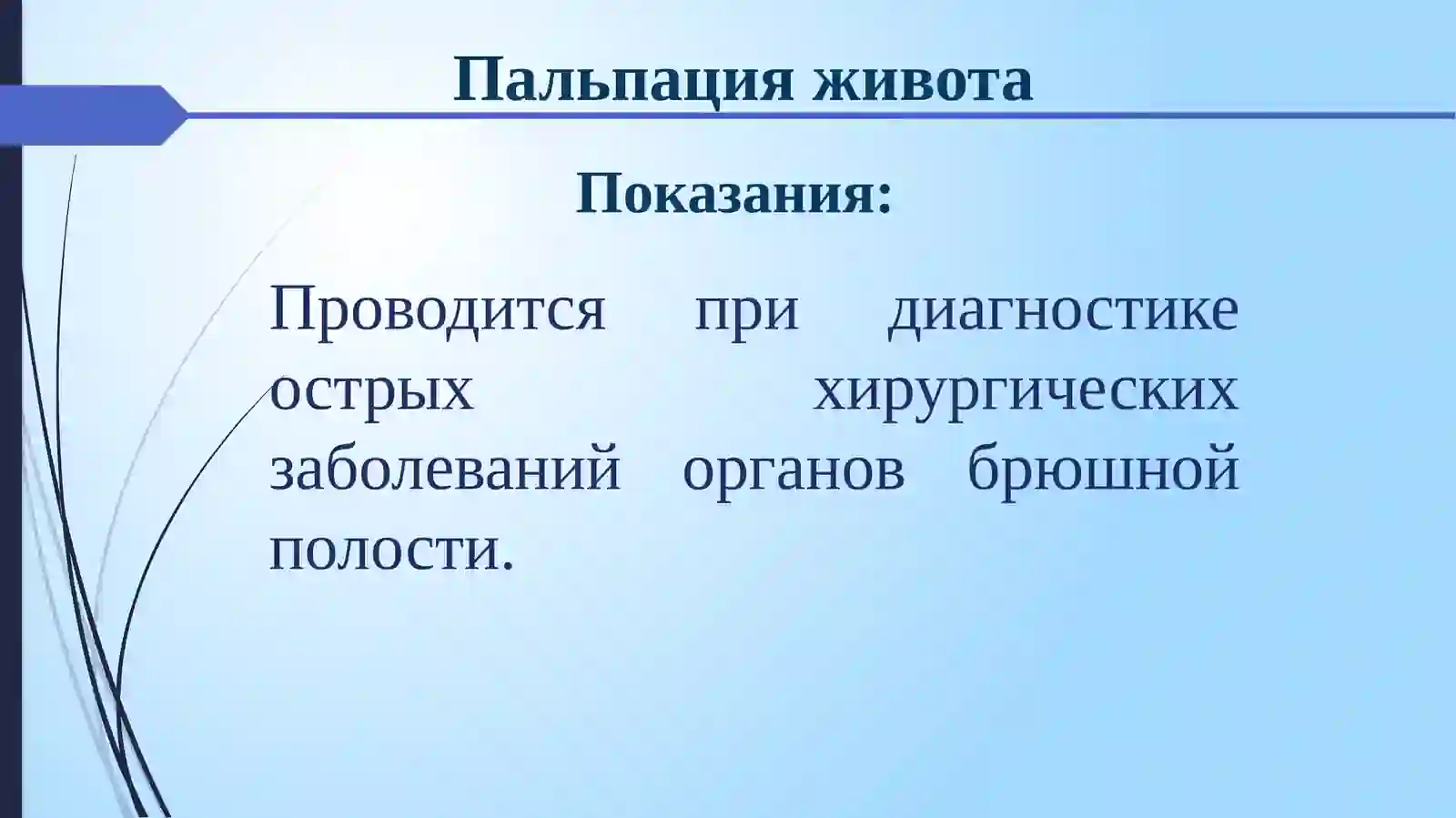 Пальпация живота

Показания:

Проводится при диагностике острых хирургических заболеваний органов брюшной полости.